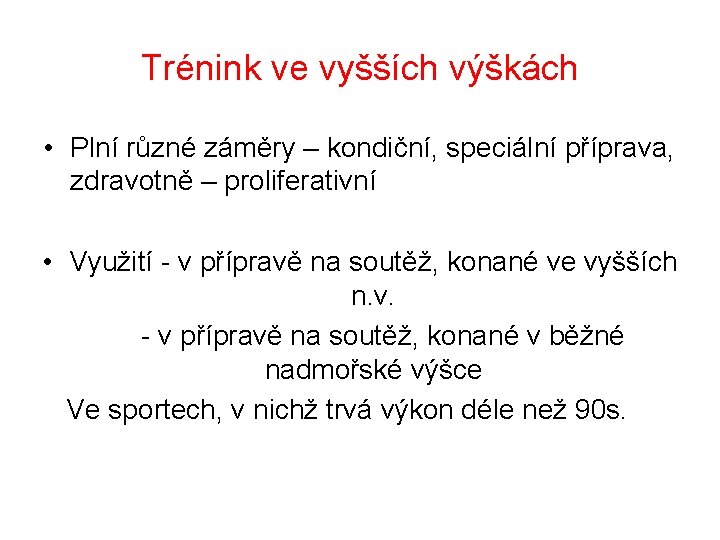 Trénink ve vyšších výškách

• Plní různé záměry – kondiční, speciální příprava, zdravotně – proliferativní

• Využití - v přípravě na soutěž, konané ve vyšších n.v.
- v přípravě na soutěž, konané v běžné nadmořské výšce
Ve sportech, v nichž trvá výkon déle než 90s.